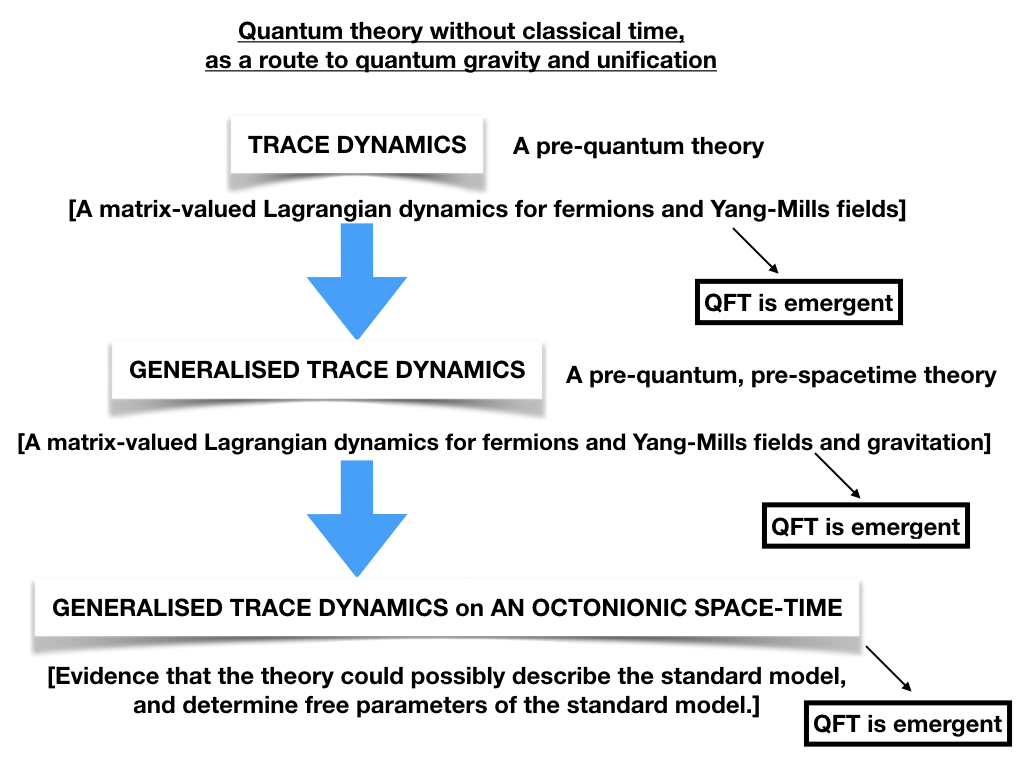 Quantum theory without classical time, as a route to quantum gravity and unification

TRACE DYNAMICS

A pre-quantum theory

[A matrix-valued Lagrangian dynamics for fermions and Yang-Mills fields]

QFT is emergent

GENERALISED TRACE DYNAMICS

A pre-quantum, pre-spacetime theory

[A matrix-valued Lagrangian dynamics for fermions and Yang-Mills fields and gravitation]

QFT is emergent

GENERALISED TRACE DYNAMICS on AN OCTONIONIC SPACE-TIME

[Evidence that the theory could possibly describe the standard model, and determine free parameters of the standard model.]

QFT is emergent